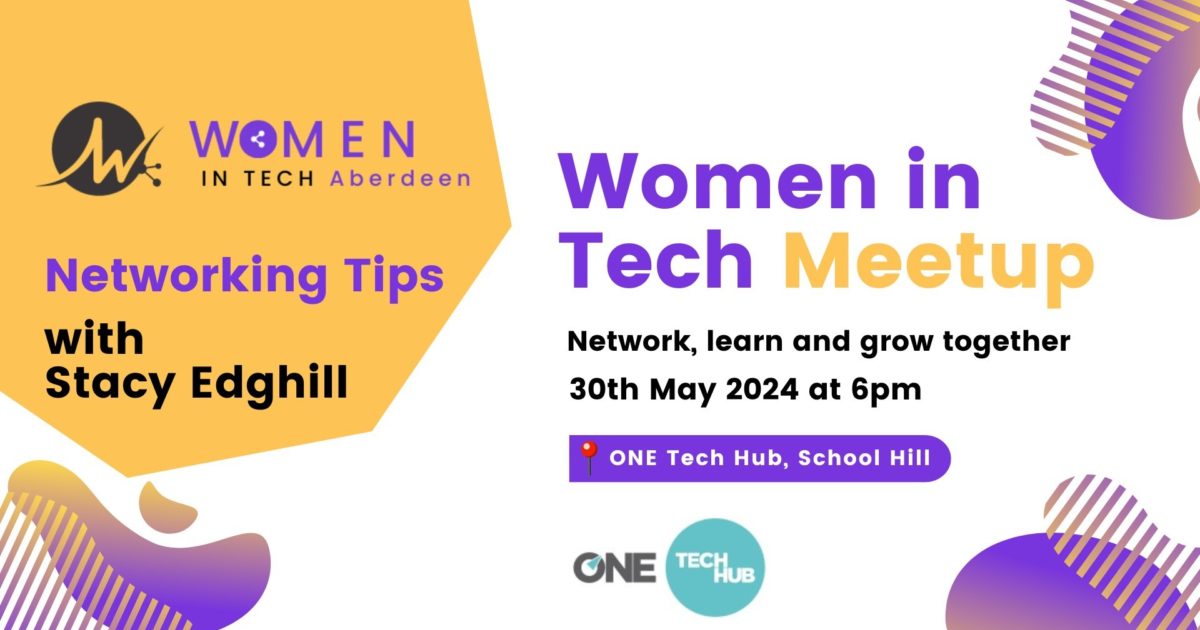 WOMEN IN TECH Aberdeen

Networking Tips with Stacy Edghill

Women in Tech Meetup

Network, learn and grow together

30th May 2024 at 6pm

ONE Tech Hub, School Hill

ONE TECH HUB